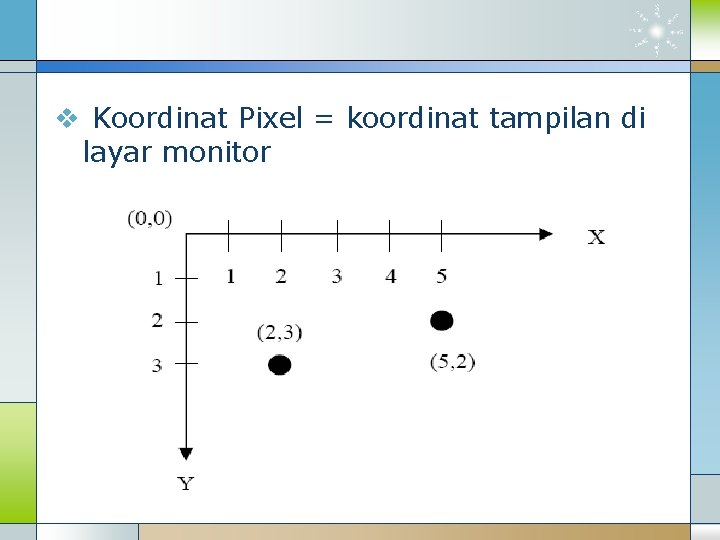 ❖ Koordinat Pixel = koordinat tampilan di layar monitor

(0,0)

X

1 2 3 4 5

1

2

3

(2,3)

(5,2)

Y